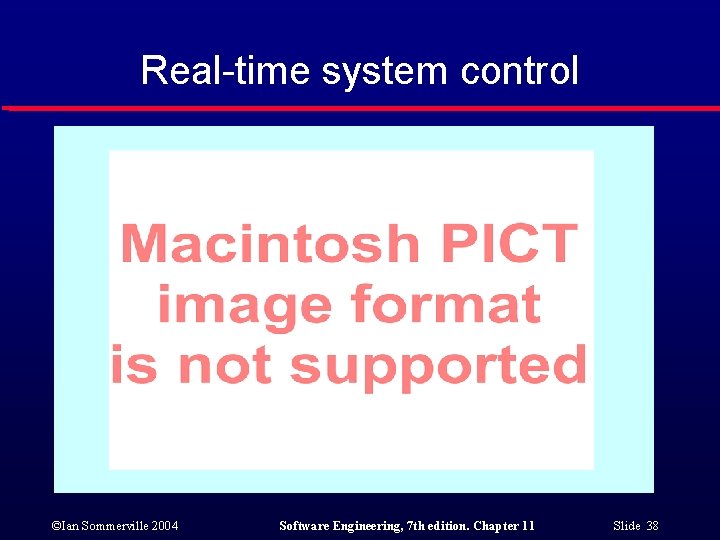 Real-time system control

Macintosh PICT image format is not supported

©Ian Sommerville 2004

Software Engineering, 7th edition. Chapter 11

Slide 38